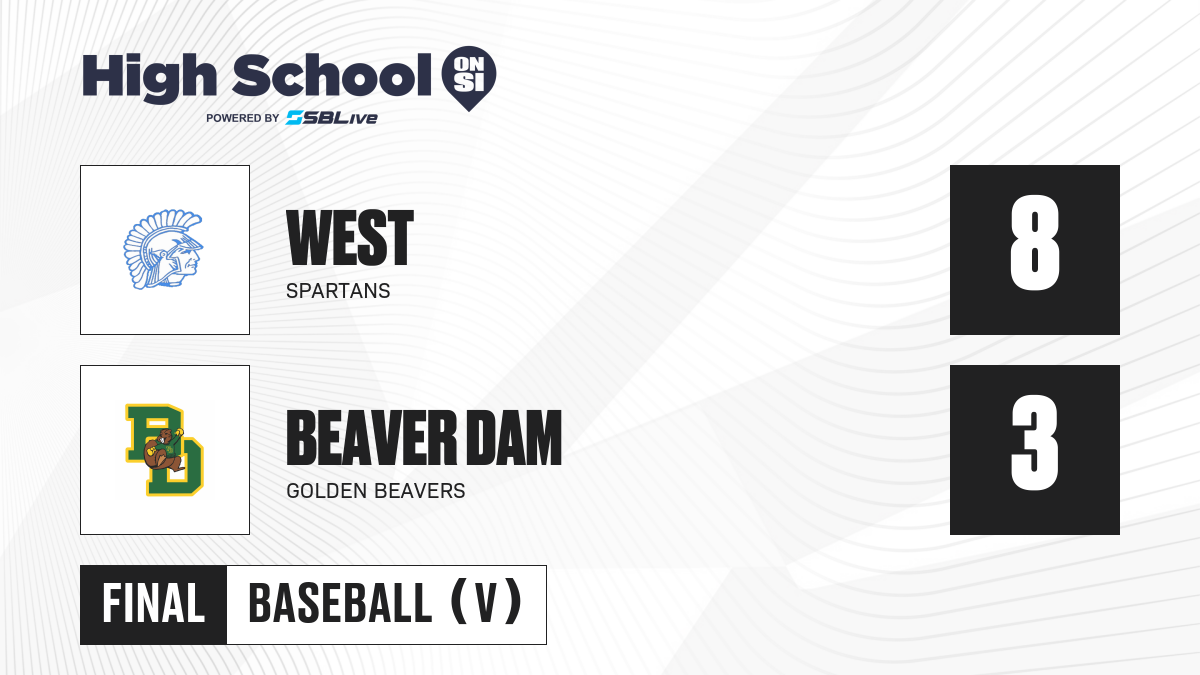 High School ON SI
POWERED BY SBLive

WEST
SPARTANS

8

BD

BEAVER DAM
GOLDEN BEAVERS

3

FINAL

BASEBALL (V)